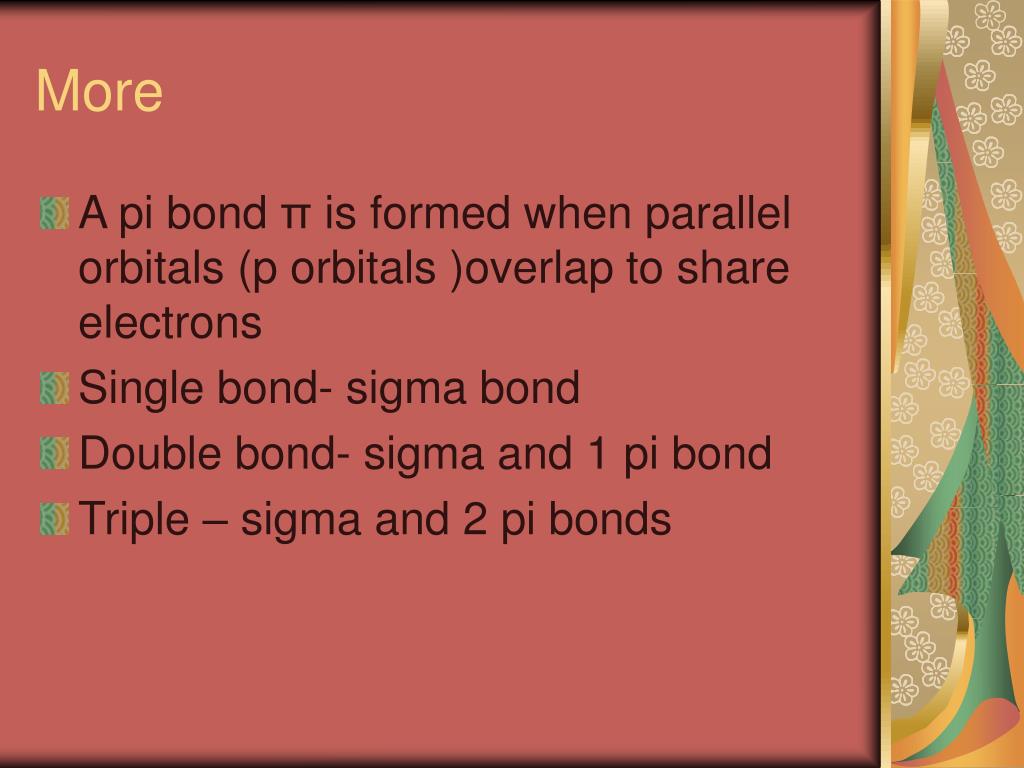 More

A pi bond π is formed when parallel orbitals (p orbitals )overlap to share electrons

Single bond- sigma bond

Double bond- sigma and 1 pi bond

Triple – sigma and 2 pi bonds